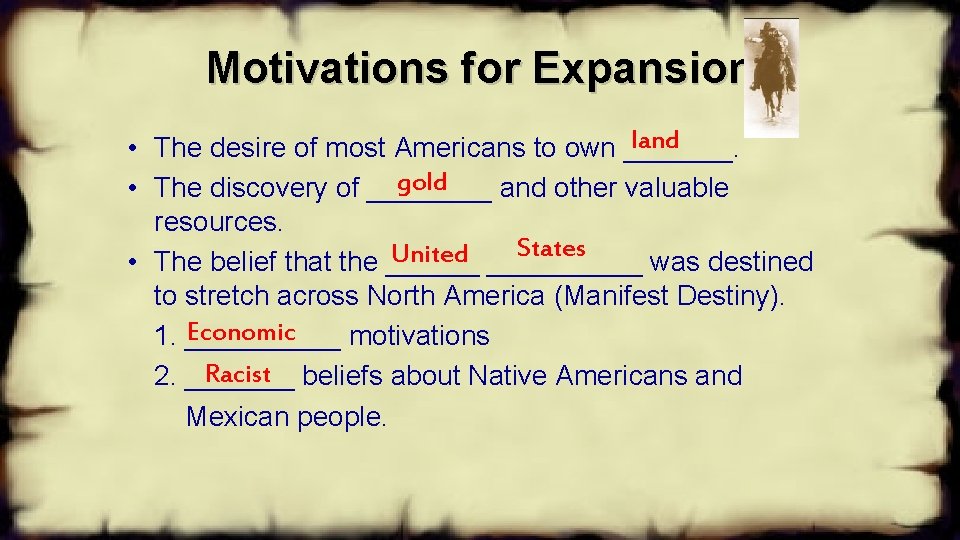 Motivations for Expansion

• The desire of most Americans to own land.
• The discovery of gold and other valuable resources.
• The belief that the United States was destined to stretch across North America (Manifest Destiny).
1. Economic motivations
2. Racist beliefs about Native Americans and Mexican people.